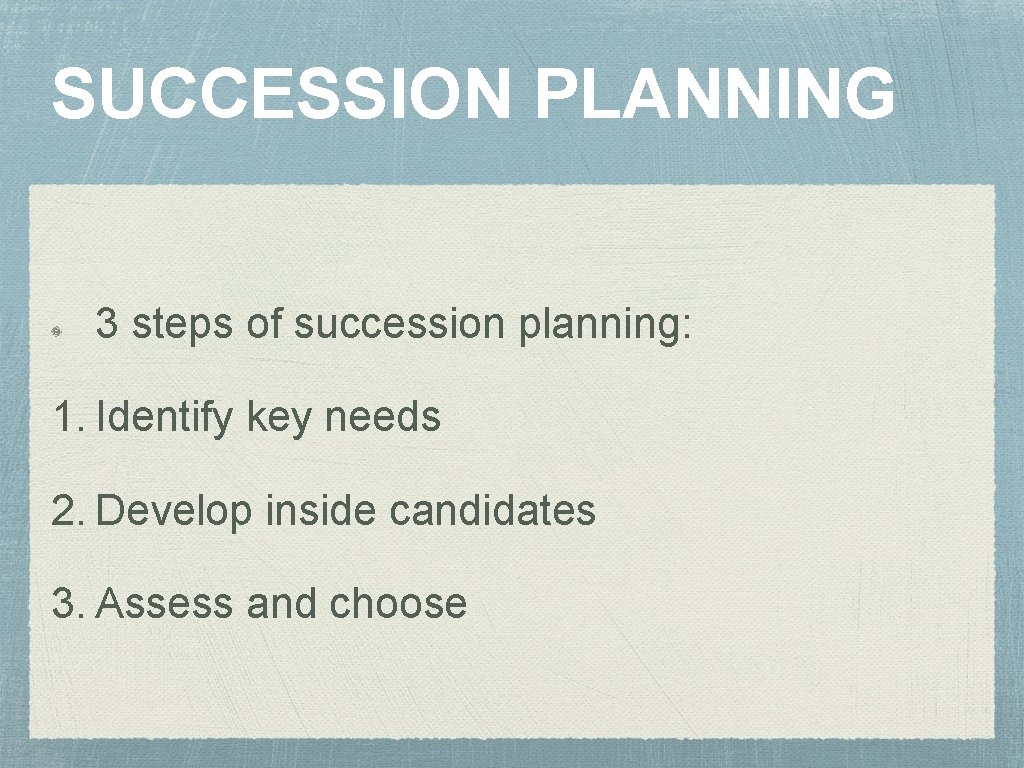 SUCCESSION PLANNING

3 steps of succession planning:

1. Identify key needs

2. Develop inside candidates

3. Assess and choose